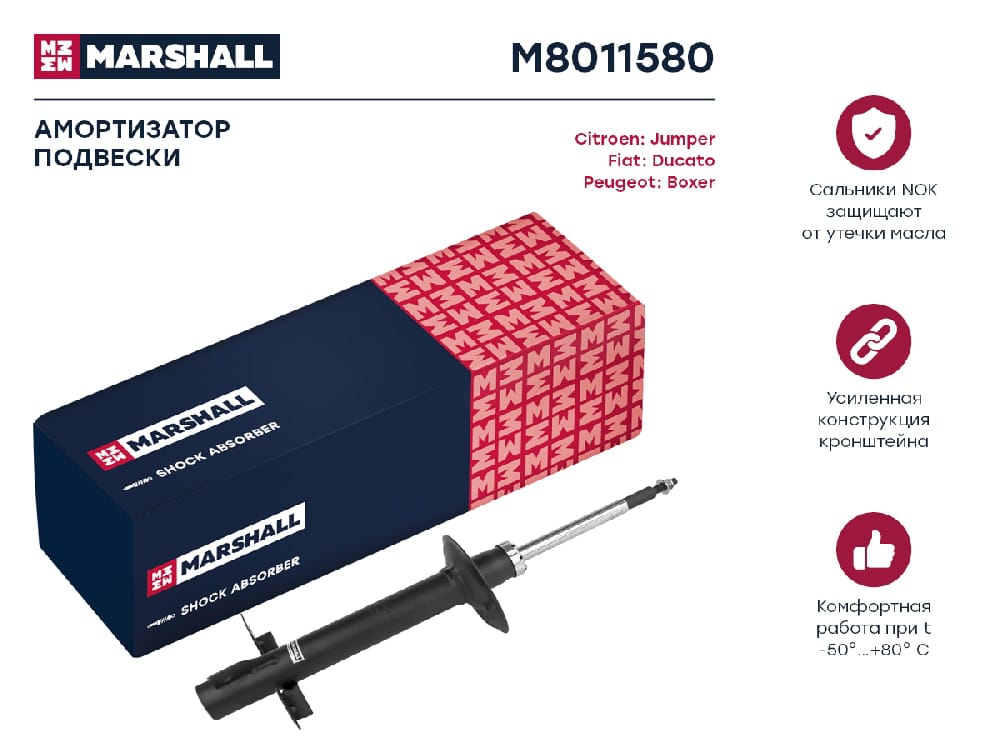 MARSHALL

M8011580

АМОРТИЗАТОР ПОДВЕСКИ

Citroen: Jumper
Fiat: Ducato
Peugeot: Boxer

MARSHALL
SHOCK ABSORBER

MARSHALL
SHOCK ABSORBER

Сальники NOK защищают от утечки масла

Усиленная конструкция кронштейна

Комфортная работа при t -50°...+80° C